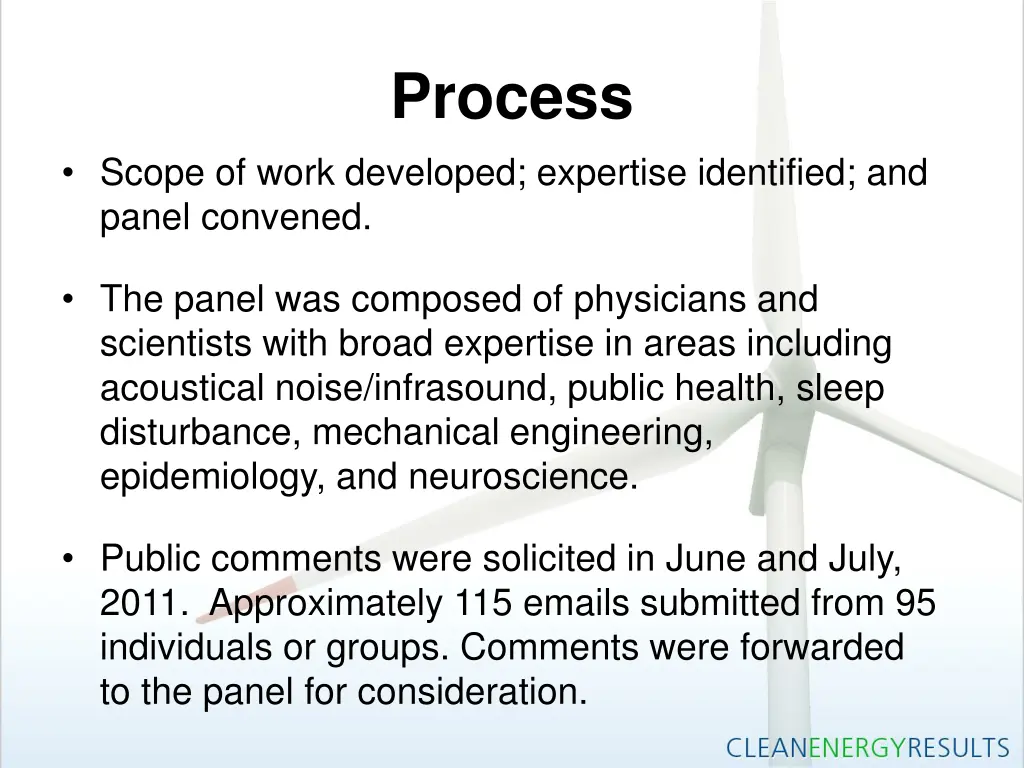 Process

• Scope of work developed; expertise identified; and panel convened.

• The panel was composed of physicians and scientists with broad expertise in areas including acoustical noise/infrasound, public health, sleep disturbance, mechanical engineering, epidemiology, and neuroscience.

• Public comments were solicited in June and July, 2011. Approximately 115 emails submitted from 95 individuals or groups. Comments were forwarded to the panel for consideration.

CLEANENERGYRESULTS